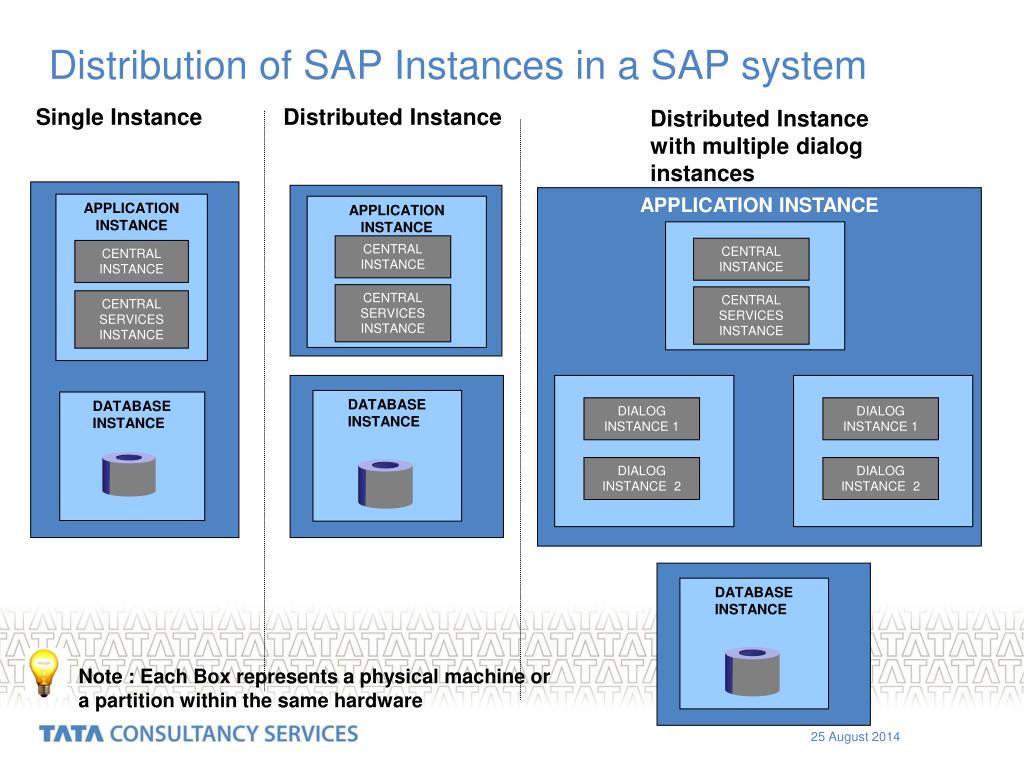 Distribution of SAP Instances in a SAP system

Single Instance

APPLICATION INSTANCE

CENTRAL INSTANCE

CENTRAL SERVICES INSTANCE

DATABASE INSTANCE

Distributed Instance

APPLICATION INSTANCE

CENTRAL INSTANCE

CENTRAL SERVICES INSTANCE

DATABASE INSTANCE

Distributed Instance with multiple dialog instances

APPLICATION INSTANCE

CENTRAL INSTANCE

CENTRAL SERVICES INSTANCE

DIALOG INSTANCE 1

DIALOG INSTANCE 2

DIALOG INSTANCE 1

DIALOG INSTANCE 2

DATABASE INSTANCE

Note : Each Box represents a physical machine or a partition within the same hardware

TATA CONSULTANCY SERVICES

25 August 2014